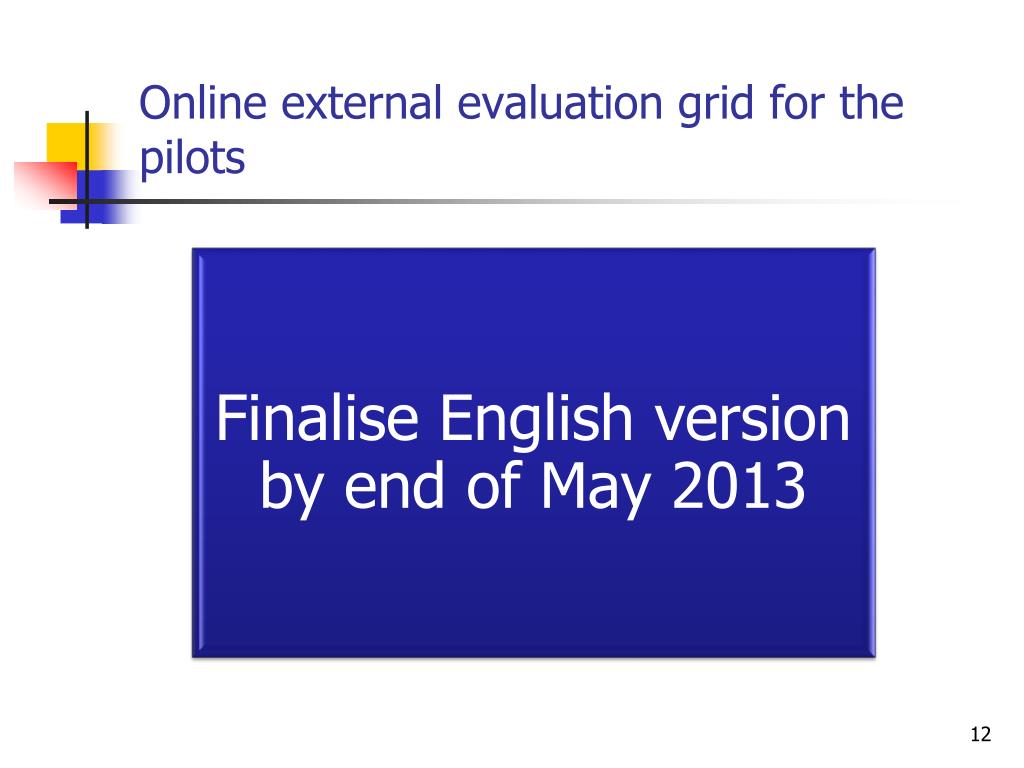 Online external evaluation grid for the pilots

Finalise English version by end of May 2013

12